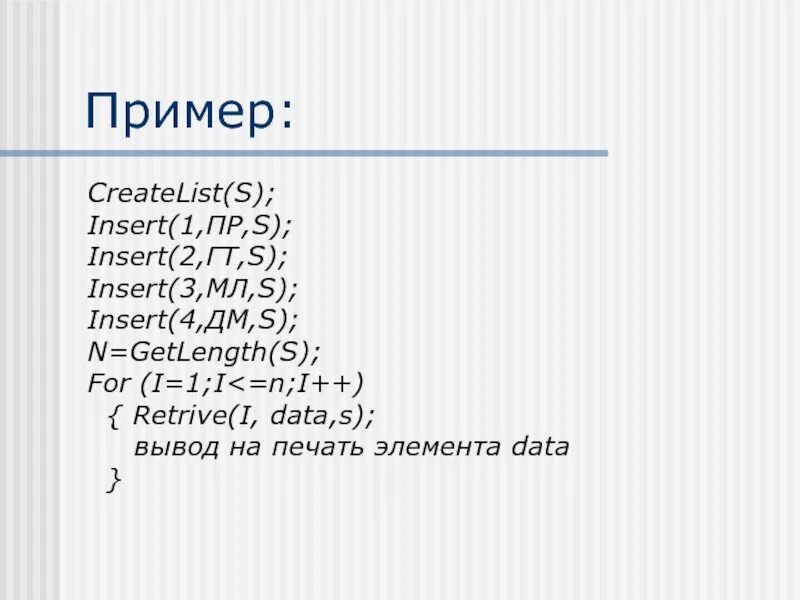 Пример:

CreateList(S);
Insert(1,ПР,S);
Insert(2,ГТ,S);
Insert(3,МЛ,S);
Insert(4,ДМ,S);
N=GetLength(S);
For (I=1;I<=n;I++)
{ Retrive(I, data,s);
вывод на печать элемента data
}